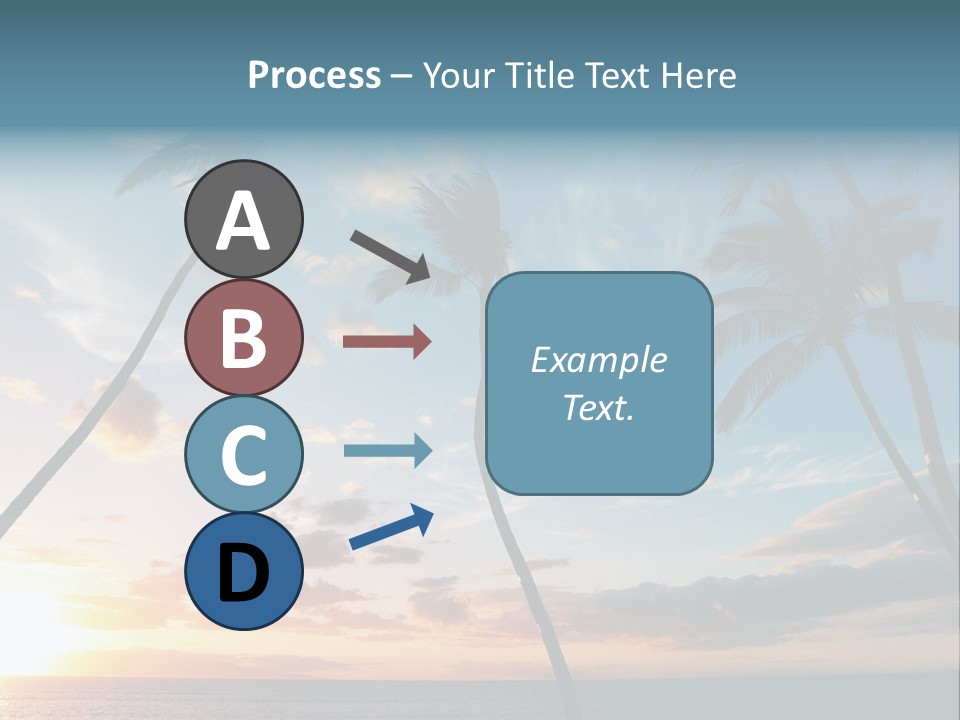 Process – Your Title Text Here

A

B

C

D

Example Text.